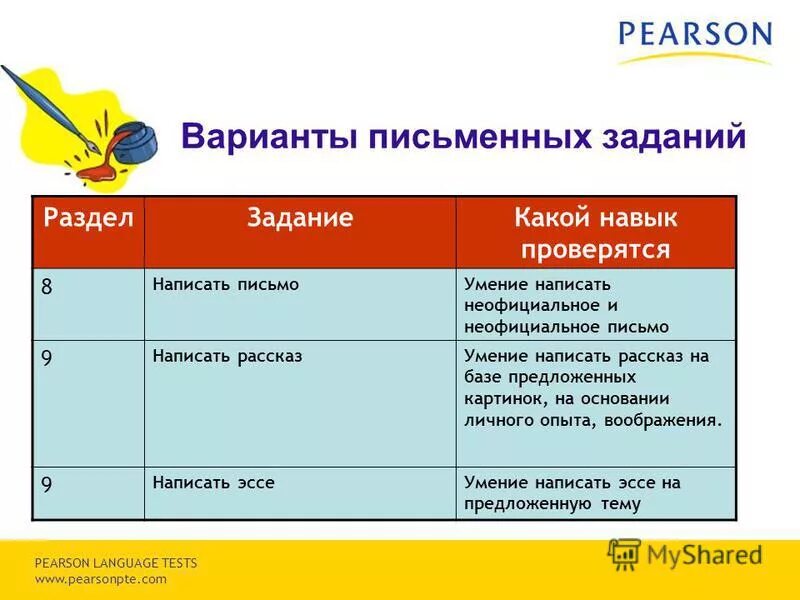 PEARSON

Варианты письменных заданий

| Раздел | Задание | Какой навык проверятся |
|---|---|---|
| 8 | Написать письмо | Умение написать неофициальное и неофициальное письмо |
| 9 | Написать рассказ | Умение написать рассказ на базе предложенных картинок, на основании личного опыта, воображения. |
| 9 | Написать эссе | Умение написать эссе на предложенную тему |

PEARSON LANGUAGE TESTS
www.pearsonpte.com

MyShared